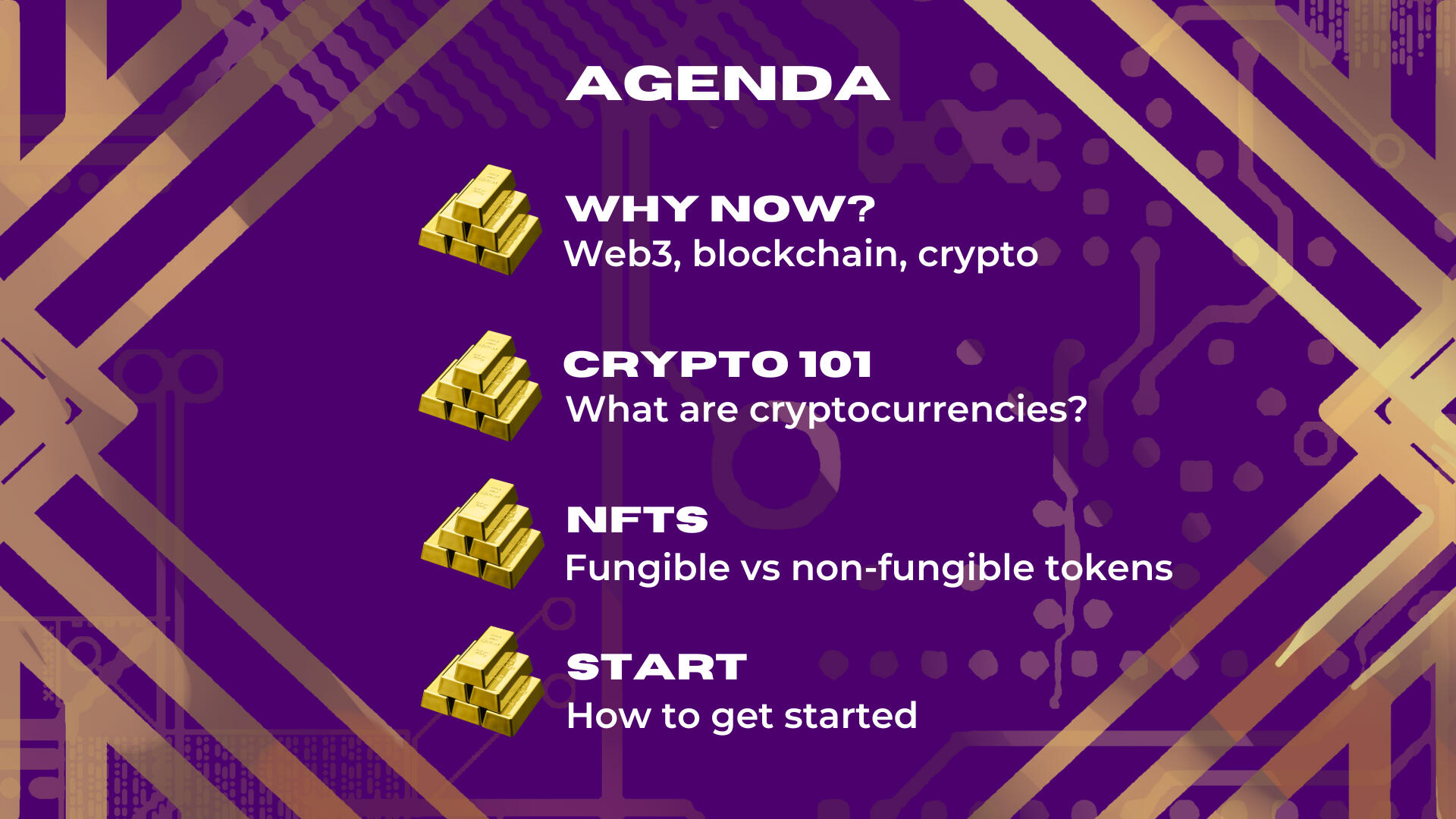 AGENDA

WHY NOW?
Web3, blockchain, crypto

CRYPTO 101
What are cryptocurrencies?

NFTS
Fungible vs non-fungible tokens

START
How to get started